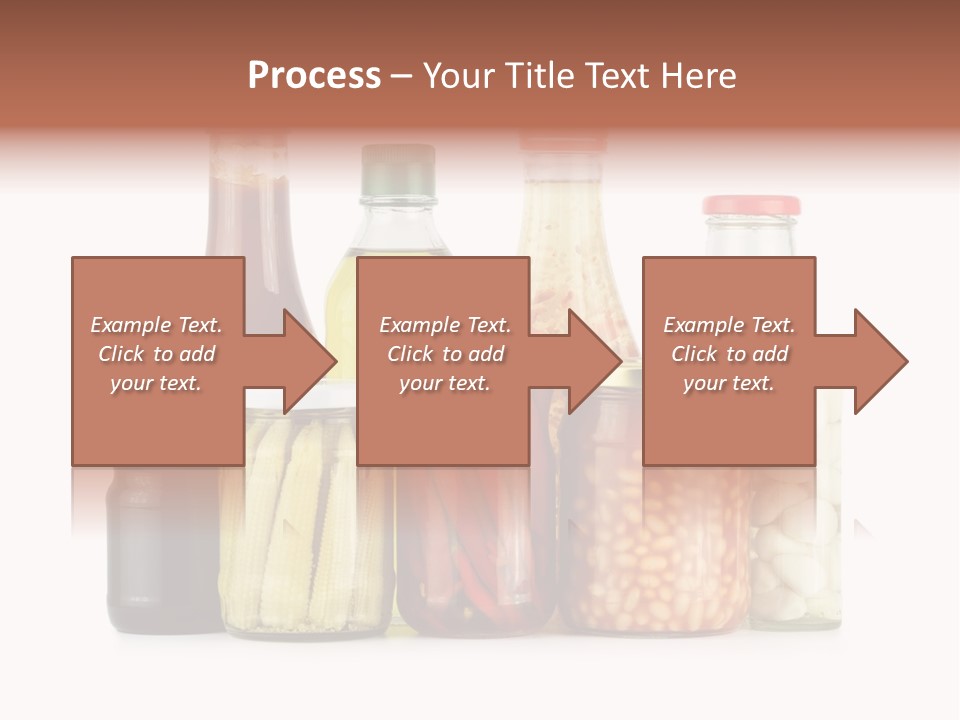 Process – Your Title Text Here

Example Text. Click to add your text.

Example Text. Click to add your text.

Example Text. Click to add your text.